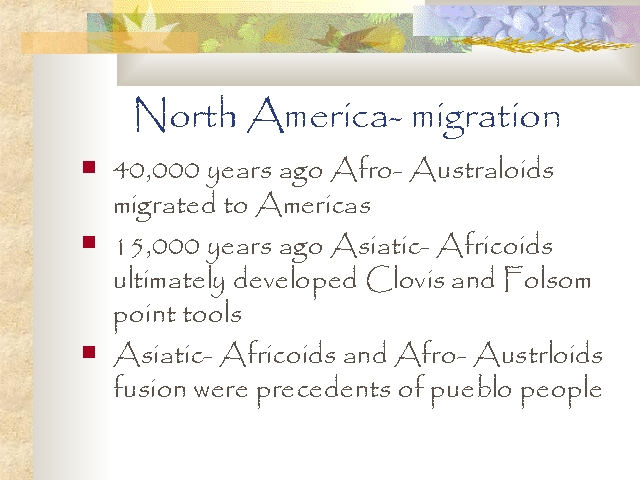 North America- migration

- 40,000 years ago Afro- Australoids migrated to Americas
- 15,000 years ago Asiatic- Africoids ultimately developed Clovis and Folsom point tools
- Asiatic- Africoids and Afro- Austrloids fusion were precedents of pueblo people